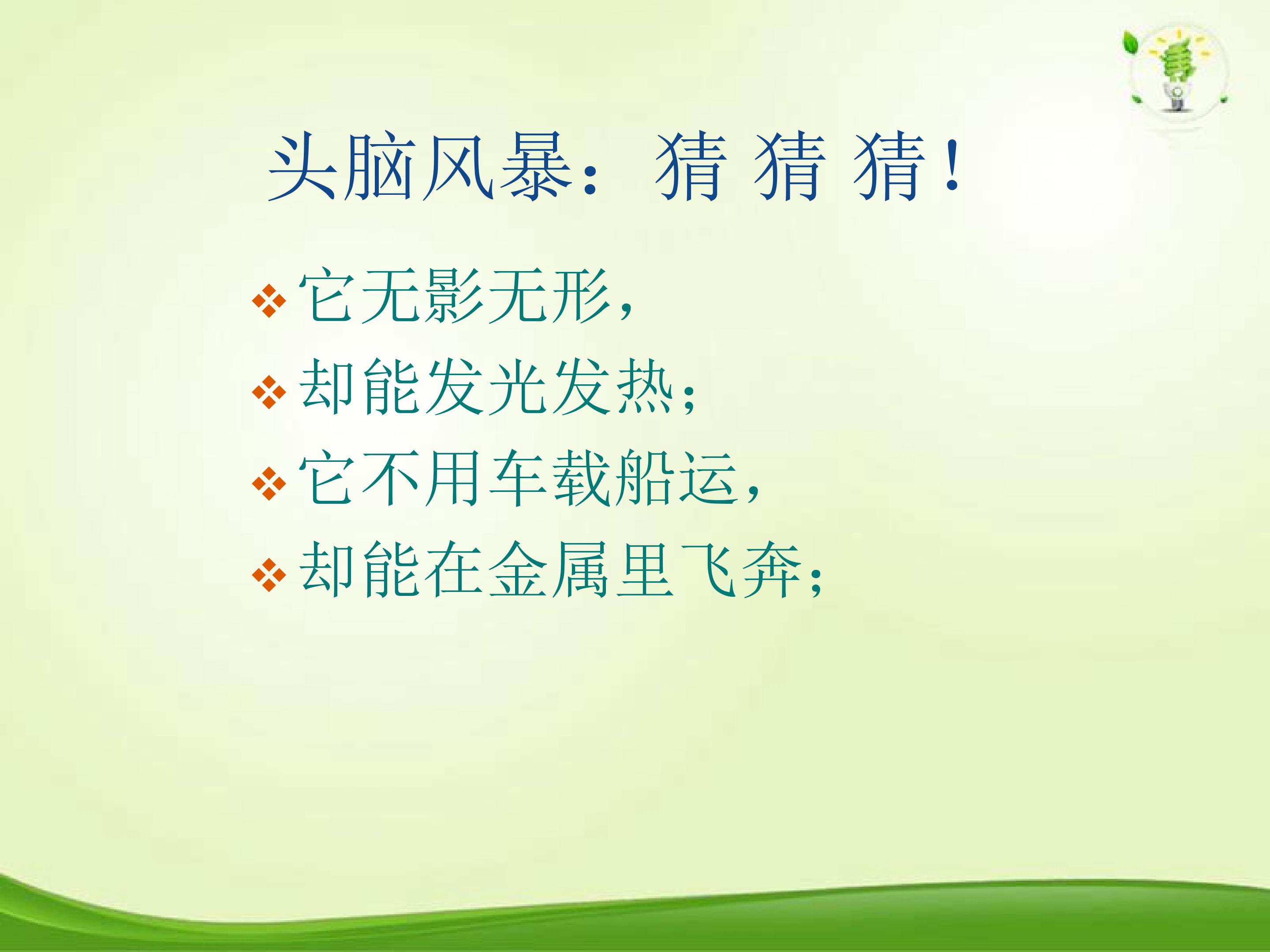 头脑风暴：猜 猜 猜！

❖ 它无影无形，
❖ 却能发光发热；
❖ 它不用车载船运，
❖ 却能在金属里飞奔；